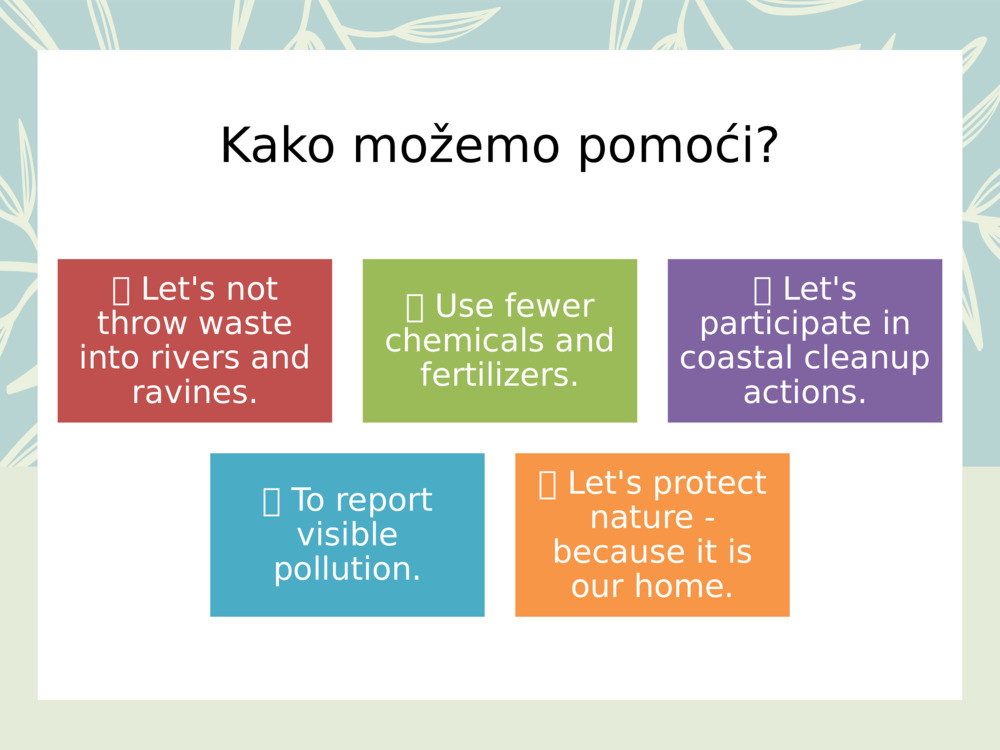 Kako možemo pomoći?

▯ Let's not throw waste into rivers and ravines.

▯ Use fewer chemicals and fertilizers.

▯ Let's participate in coastal cleanup actions.

▯ To report visible pollution.

▯ Let's protect nature - because it is our home.